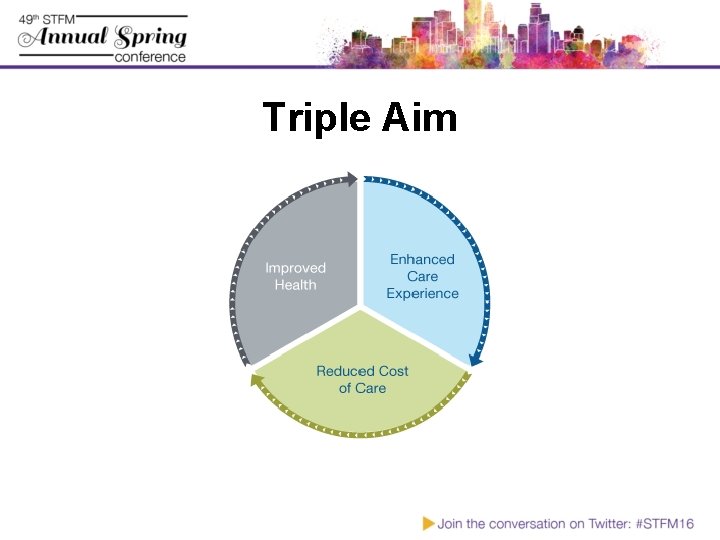 49th STFM
Annual Spring
conference

Triple Aim

Improved Health

Enhanced Care Experience

Reduced Cost of Care

Join the conversation on Twitter: #STFM16